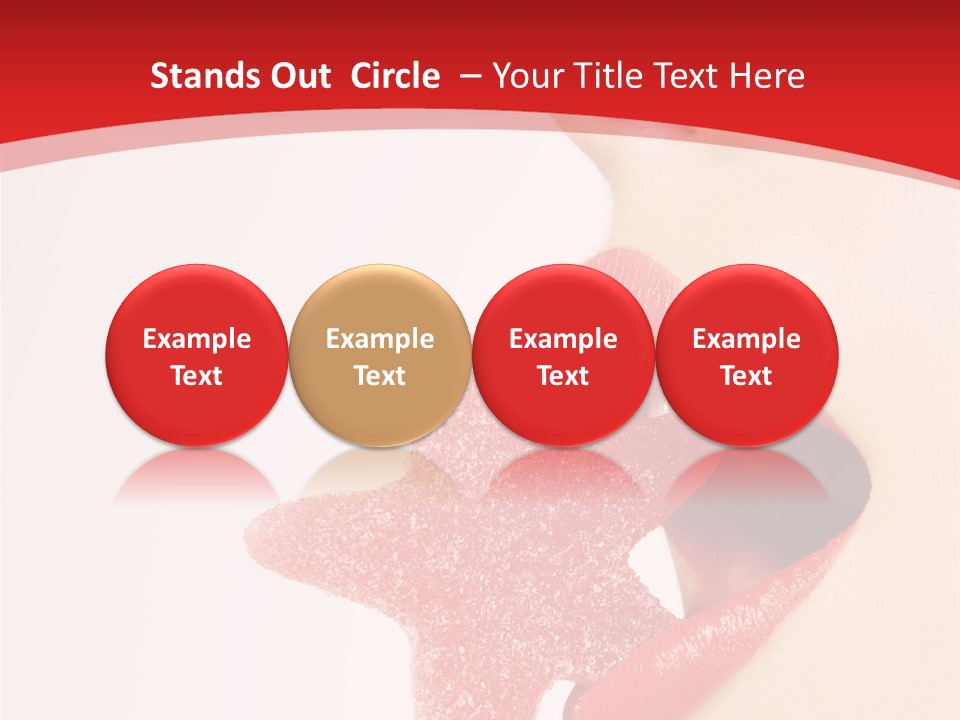 Stands Out Circle – Your Title Text Here

Example Text

Example Text

Example Text

Example Text